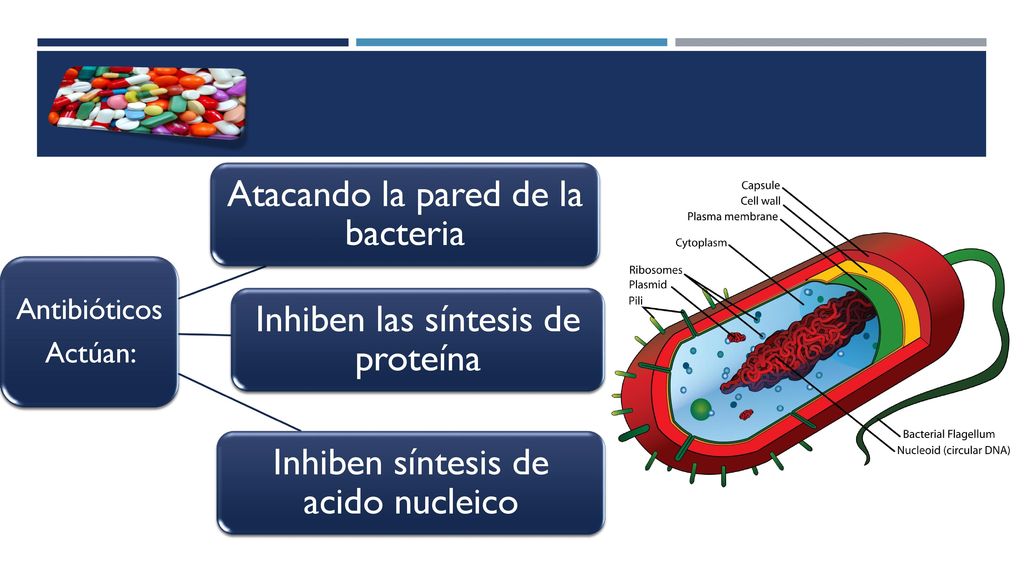 Antibióticos Actúan:

Atacando la pared de la bacteria

Inhiben las síntesis de proteína

Inhiben síntesis de acido nucleico

Capsule
Cell wall
Plasma membrane
Cytoplasm
Ribosomes
Plasmid
Pili
Bacterial Flagellum
Nucleoid (circular DNA)